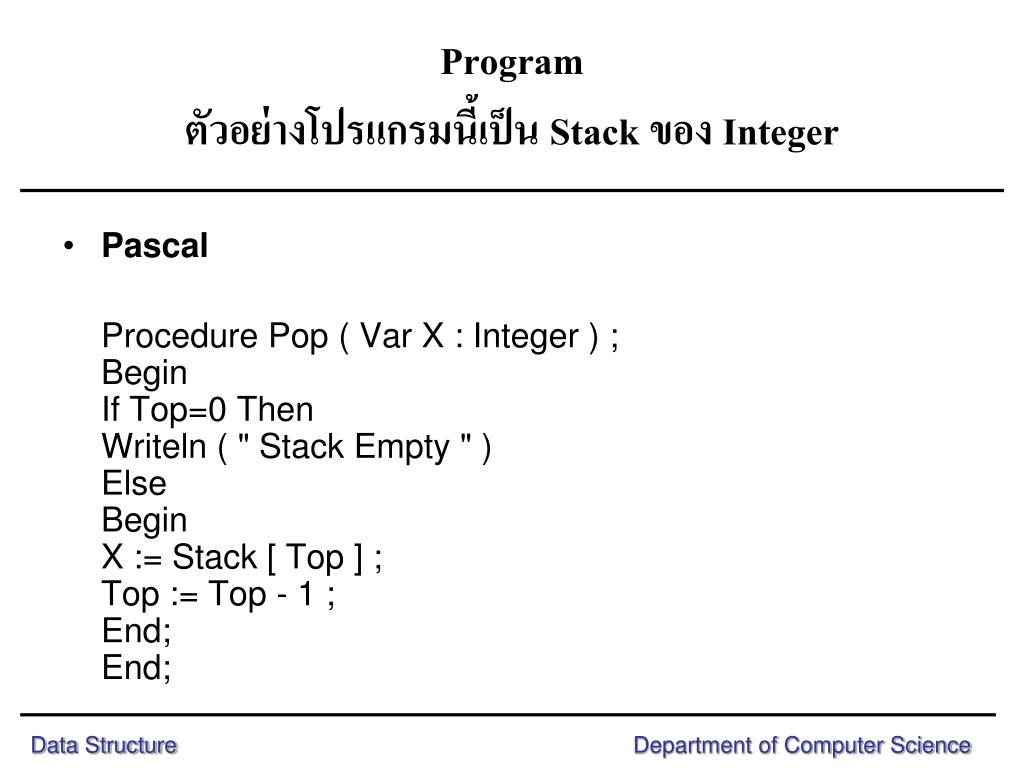 Program
ตัวอย่างโปรแกรมนี้เป็น Stack ของ Integer

• Pascal

Procedure Pop ( Var X : Integer ) ;
Begin
If Top=0 Then
Writeln ( " Stack Empty " )
Else
Begin
X := Stack [ Top ] ;
Top := Top - 1 ;
End;
End;

Data Structure
Department of Computer Science